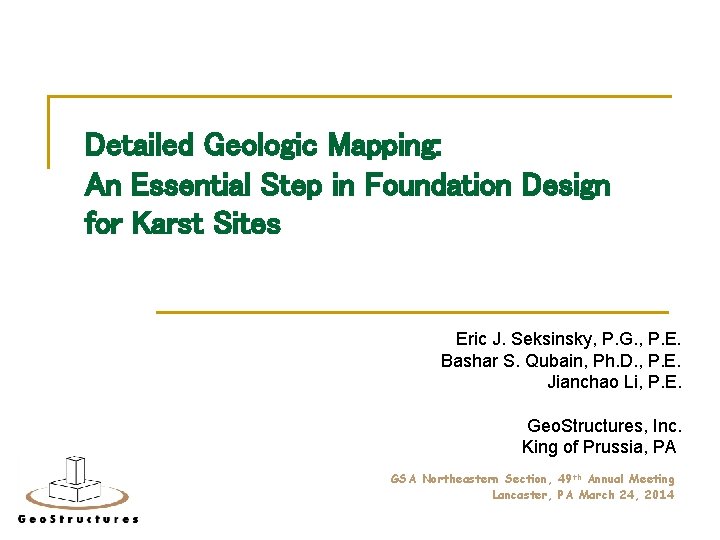 Detailed Geologic Mapping:
An Essential Step in Foundation Design for Karst Sites

Eric J. Seksinsky, P.G., P.E.
Bashar S. Qubain, Ph.D., P.E.
Jianchao Li, P.E.

GeoStructures, Inc.
King of Prussia, PA

GSA Northeastern Section, 49$^{th}$ Annual Meeting
Lancaster, PA March 24, 2014

GeoStructures